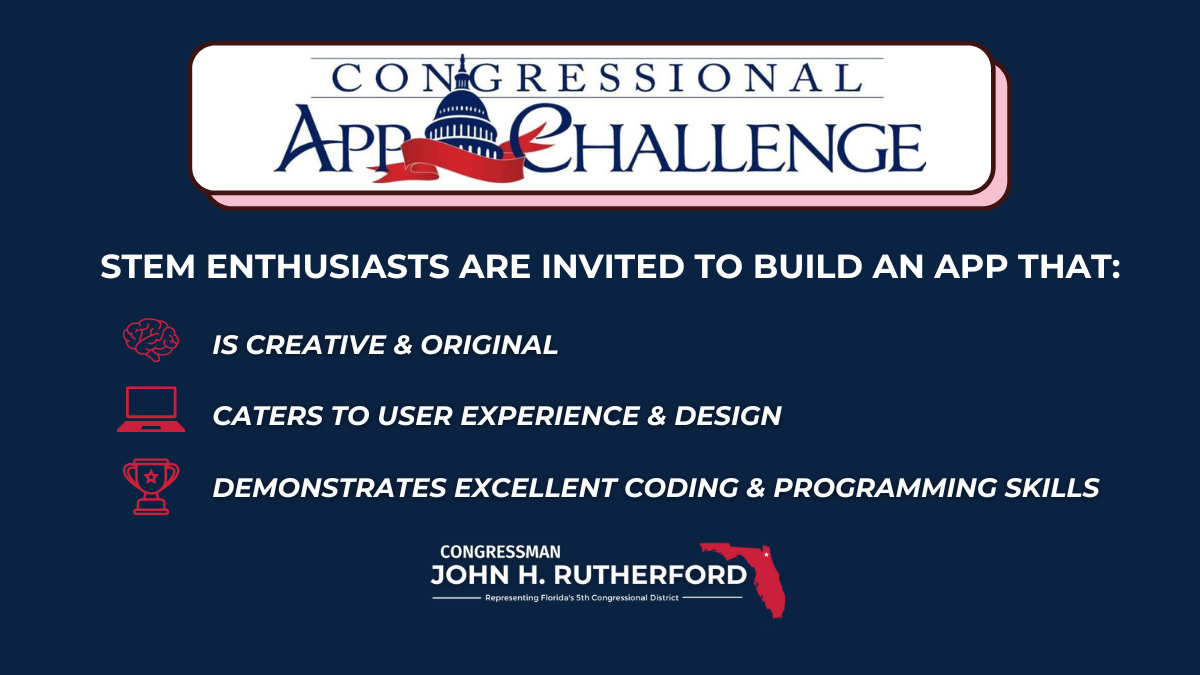 CONGRESSIONAL
APP CHALLENGE

STEM ENTHUSIASTS ARE INVITED TO BUILD AN APP THAT:

IS CREATIVE & ORIGINAL

CATERS TO USER EXPERIENCE & DESIGN

DEMONSTRATES EXCELLENT CODING & PROGRAMMING SKILLS

CONGRESSMAN
JOHN H. RUTHERFORD
Representing Florida's 5th Congressional District